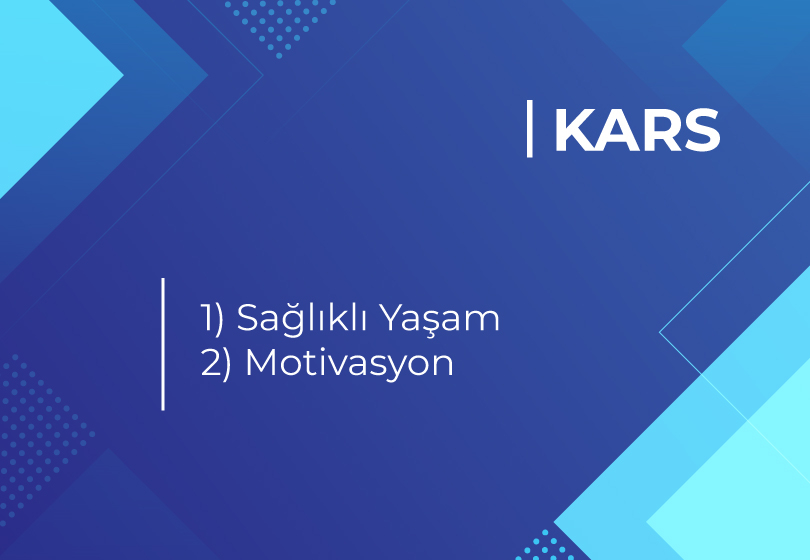 KARS

1) Sağlıklı Yaşam
2) Motivasyon